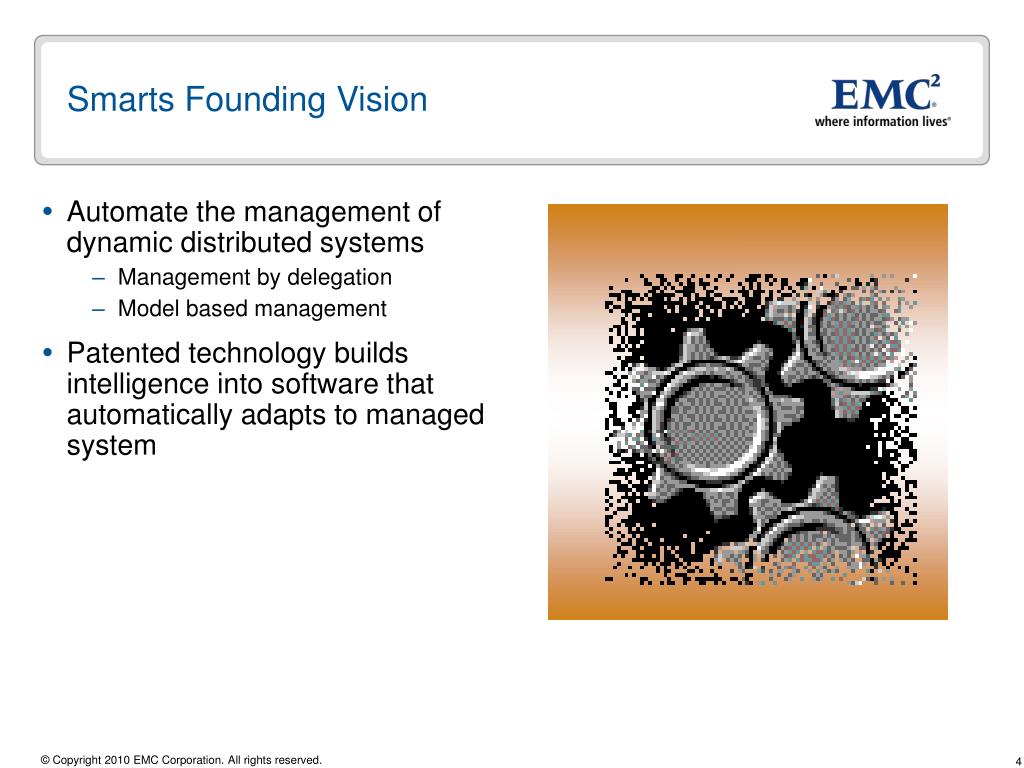 Smarts Founding Vision

EMC$^2$
where information lives®

• Automate the management of dynamic distributed systems
– Management by delegation
– Model based management

• Patented technology builds intelligence into software that automatically adapts to managed system

© Copyright 2010 EMC Corporation. All rights reserved.

4